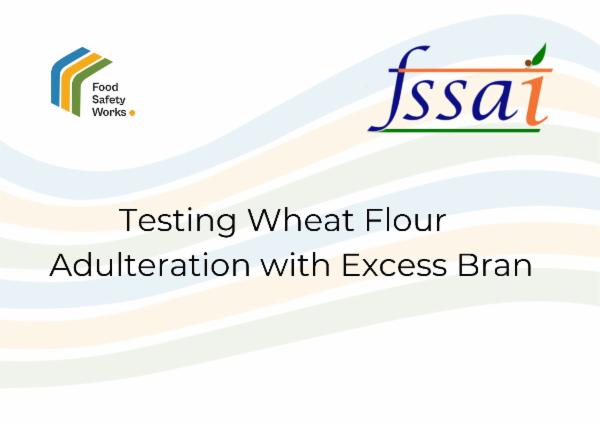 Food Safety Works

fssai

Testing Wheat Flour Adulteration with Excess Bran